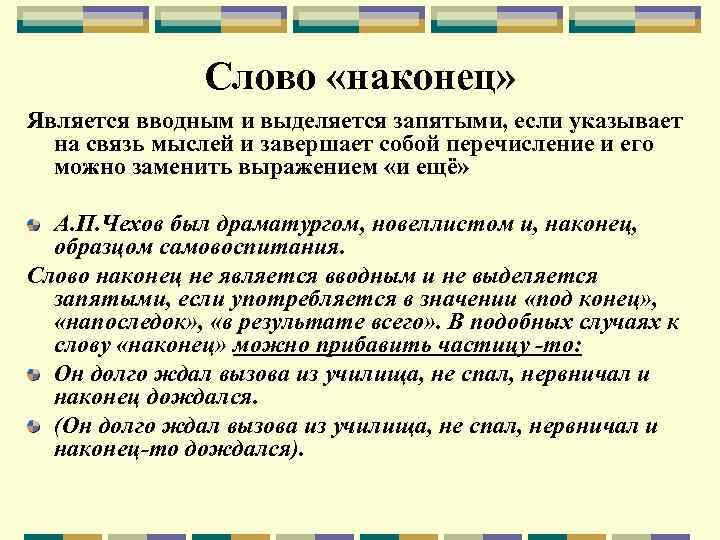 Слово «наконец»

Является вводным и выделяется запятыми, если указывает на связь мыслей и завершает собой перечисление и его можно заменить выражением «и ещё»

А.П.Чехов был драматургом, новеллистом и, наконец, образцом самовоспитания.

Слово наконец не является вводным и не выделяется запятыми, если употребляется в значении «под конец», «напоследок», «в результате всего». В подобных случаях к слову «наконец» можно прибавить частицу -то:

Он долго ждал вызова из училища, не спал, нервничал и наконец дождался.

(Он долго ждал вызова из училища, не спал, нервничал и наконец-то дождался).